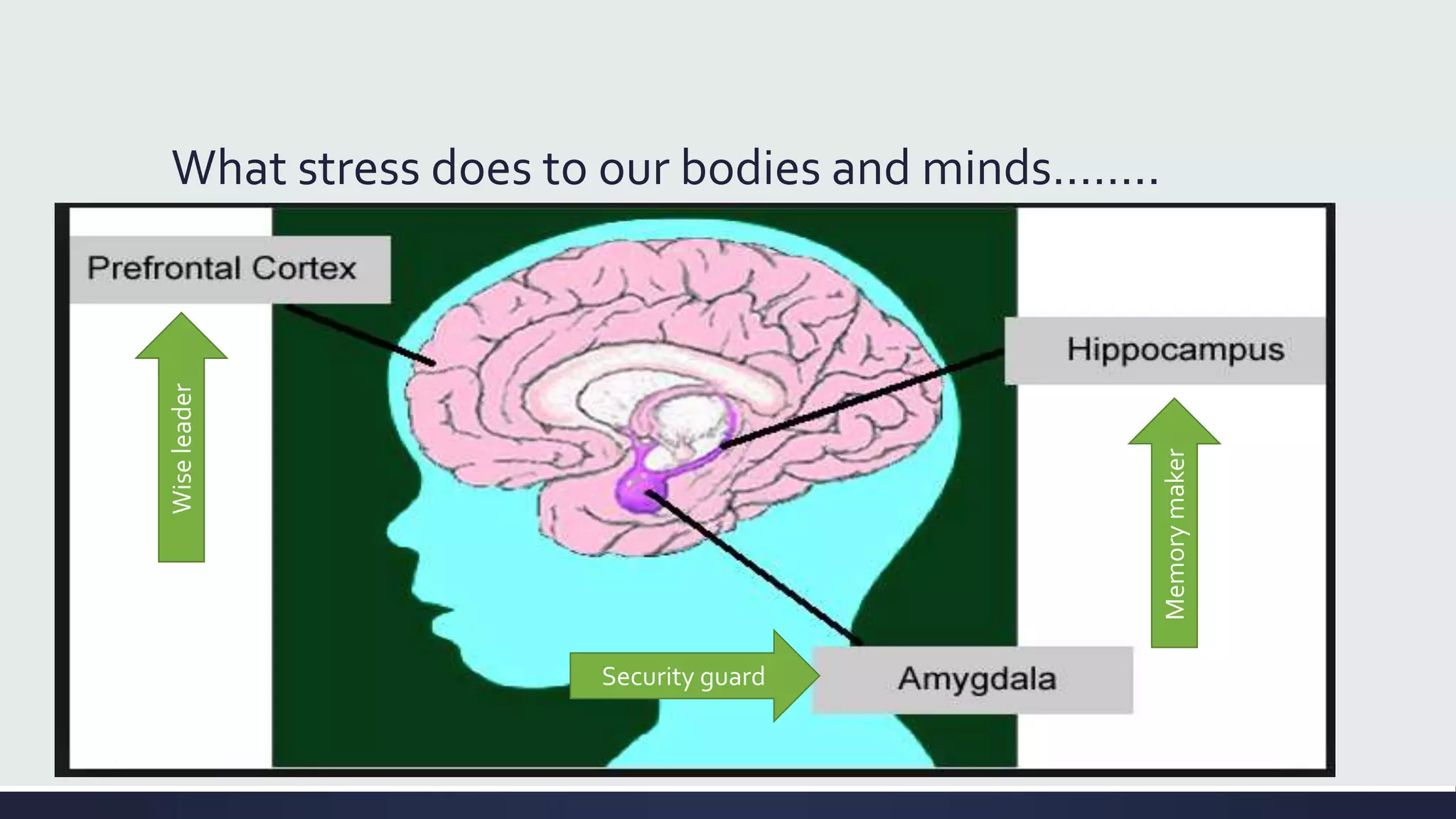 What stress does to our bodies and minds……..

Prefrontal Cortex

Wise leader

Hippocampus

Memory maker

Security guard

Amygdala